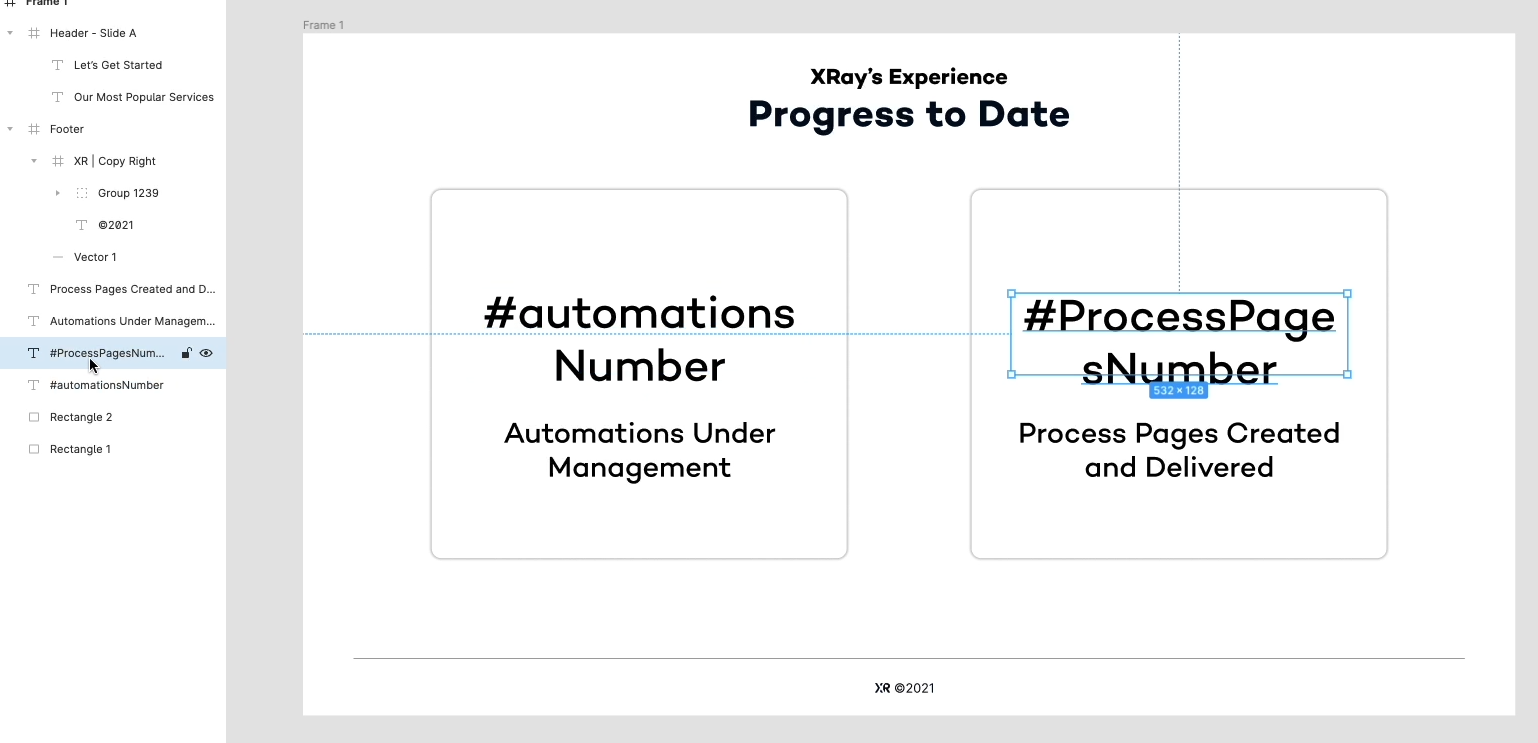 Frame 1
Header - Slide A
Let's Get Started
Our Most Popular Services
Footer
XR | Copy Right
Group 1239
©2021
Vector 1
Process Pages Created and D...
Automations Under Managem...
#ProcessPagesNum...
#automationsNumber
Rectangle 2
Rectangle 1

Frame 1

XRay's Experience
Progress to Date

#automations Number

Automations Under Management

#ProcessPagesNumber

532 × 128

Process Pages Created and Delivered

XR ©2021